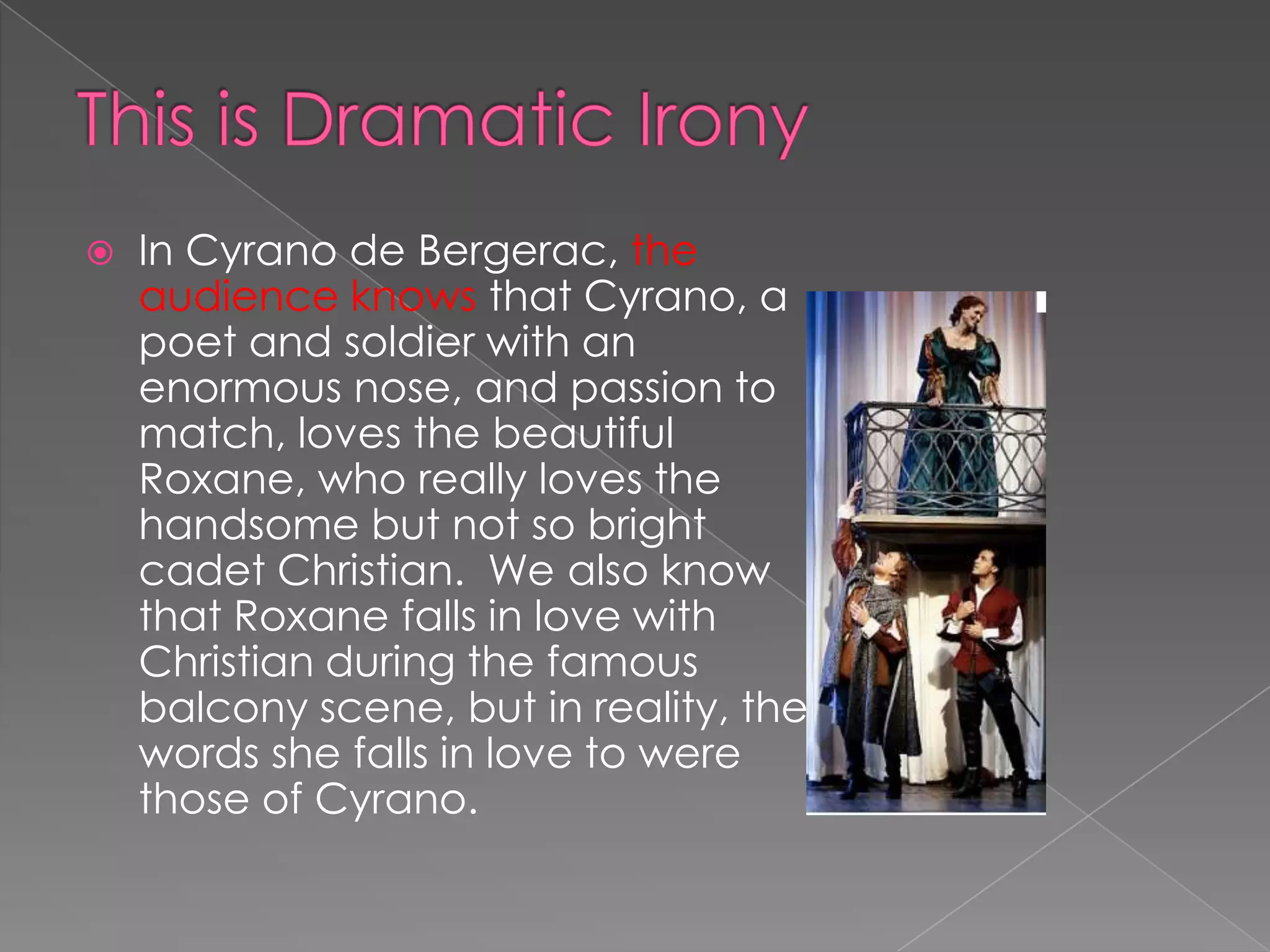 This is Dramatic Irony

In Cyrano de Bergerac, the audience knows that Cyrano, a poet and soldier with an enormous nose, and passion to match, loves the beautiful Roxane, who really loves the handsome but not so bright cadet Christian. We also know that Roxane falls in love with Christian during the famous balcony scene, but in reality, the words she falls in love to were those of Cyrano.